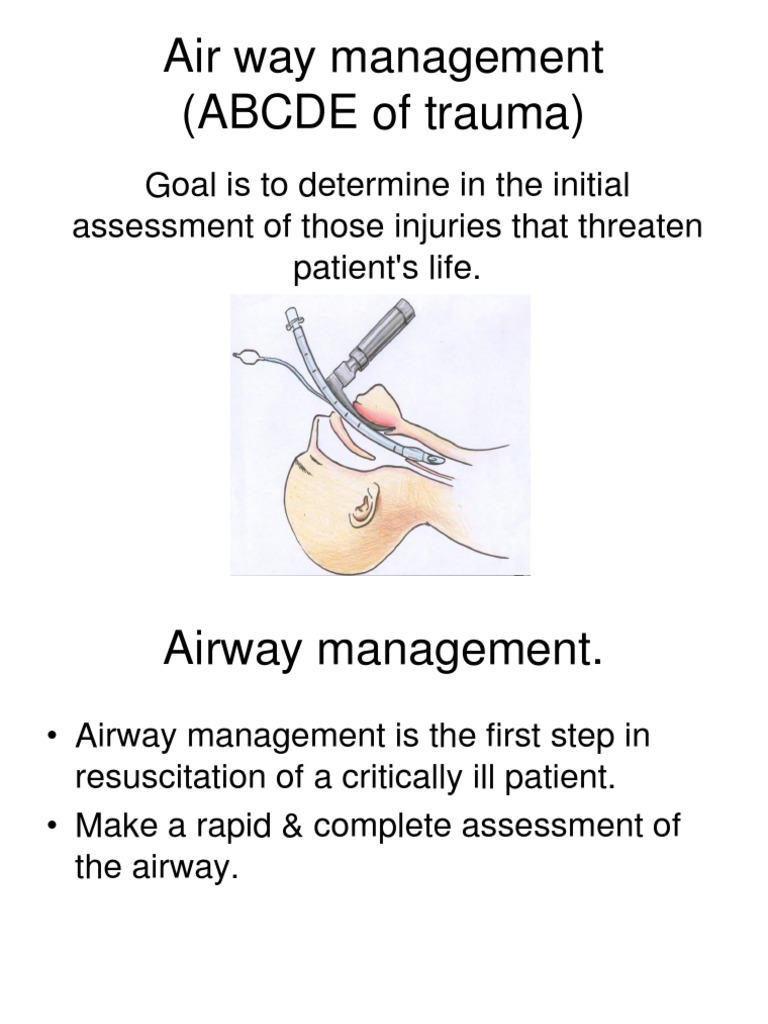 Air way management
(ABCDE of trauma)

Goal is to determine in the initial assessment of those injuries that threaten patient's life.

Airway management.

• Airway management is the first step in resuscitation of a critically ill patient.
• Make a rapid & complete assessment of the airway.